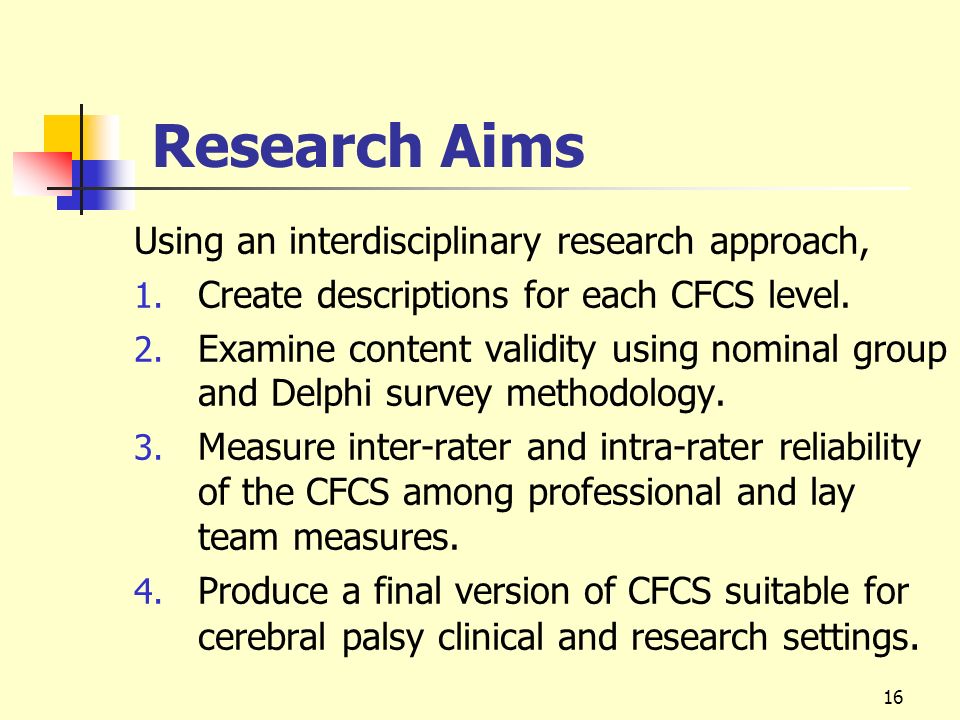 Research Aims

Using an interdisciplinary research approach,

1. Create descriptions for each CFCS level.
2. Examine content validity using nominal group and Delphi survey methodology.
3. Measure inter-rater and intra-rater reliability of the CFCS among professional and lay team measures.
4. Produce a final version of CFCS suitable for cerebral palsy clinical and research settings.

16